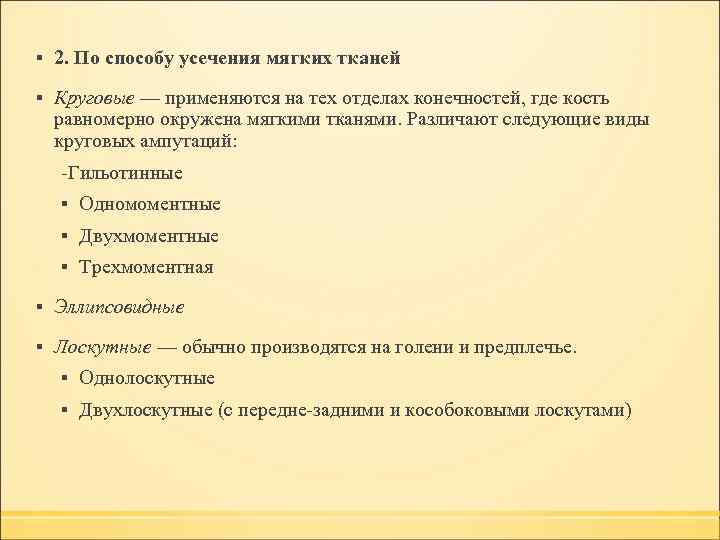 ▪ 2. По способу усечения мягких тканей

▪ Круговые — применяются на тех отделах конечностей, где кость равномерно окружена мягкими тканями. Различают следующие виды круговых ампутаций:

-Гильотинные

▪ Одномоментные

▪ Двухмоментные

▪ Трехмоментная

▪ Эллипсовидные

▪ Лоскутные — обычно производятся на голени и предплечье.

▪ Однолоскутные

▪ Двухлоскутные (с передне-задними и кособоковыми лоскутами)